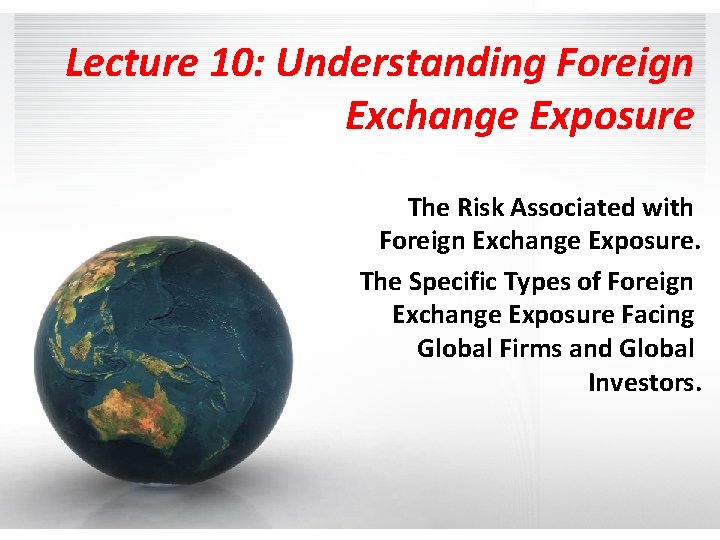 Lecture 10: Understanding Foreign Exchange Exposure

The Risk Associated with Foreign Exchange Exposure.

The Specific Types of Foreign Exchange Exposure Facing Global Firms and Global Investors.